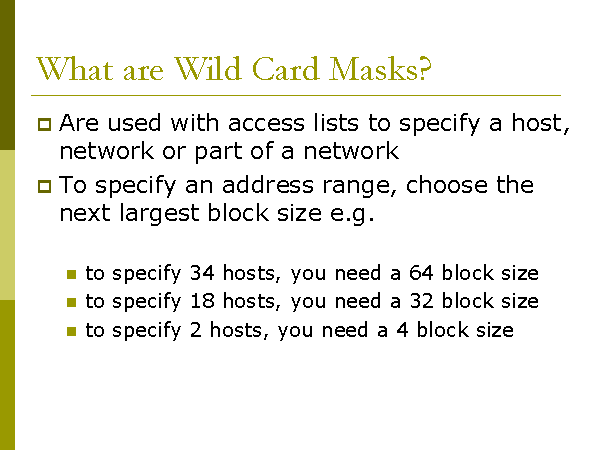 What are Wild Card Masks?

Are used with access lists to specify a host, network or part of a network

To specify an address range, choose the next largest block size e.g.

to specify 34 hosts, you need a 64 block size

to specify 18 hosts, you need a 32 block size

to specify 2 hosts, you need a 4 block size